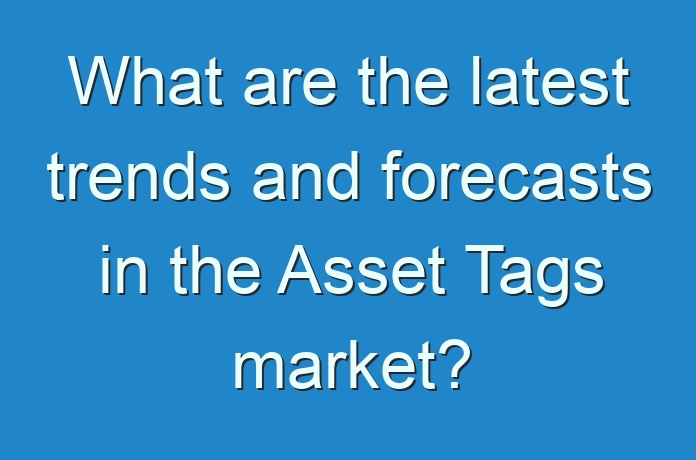 What are the latest trends and forecasts in the Asset Tags market?